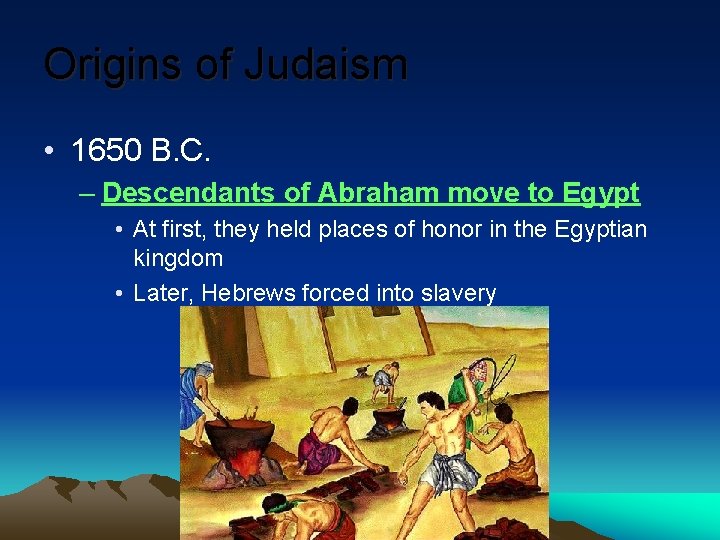 Origins of Judaism

• 1650 B.C.

– Descendants of Abraham move to Egypt

• At first, they held places of honor in the Egyptian kingdom

• Later, Hebrews forced into slavery